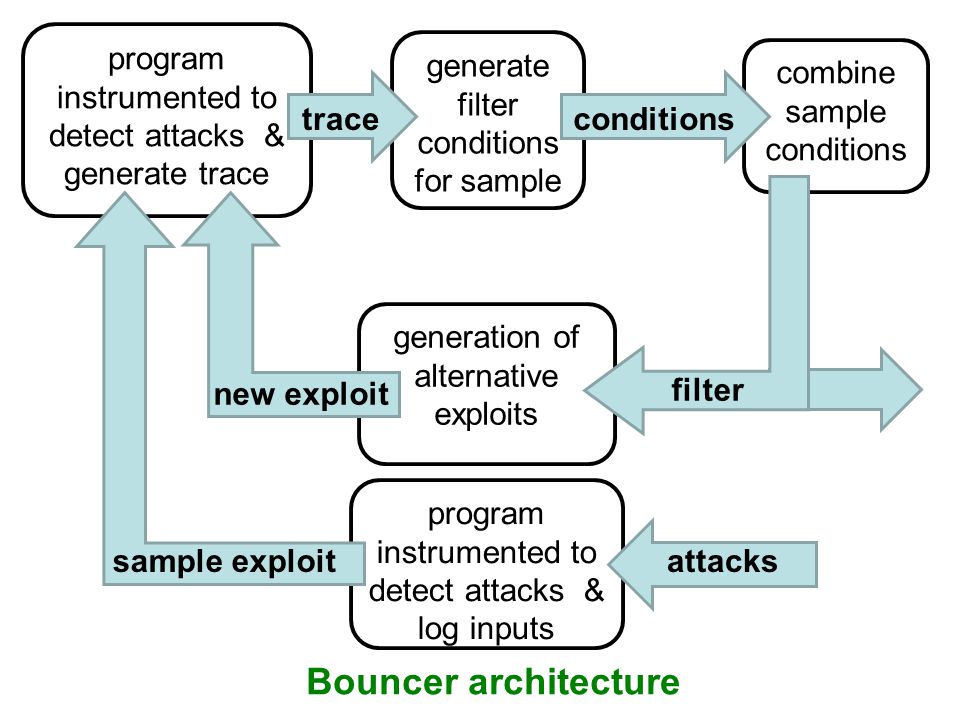 program instrumented to detect attacks & generate trace

trace

generate filter conditions for sample

conditions

combine sample conditions

generation of alternative exploits

new exploit

filter

program instrumented to detect attacks & log inputs

sample exploit

attacks

Bouncer architecture